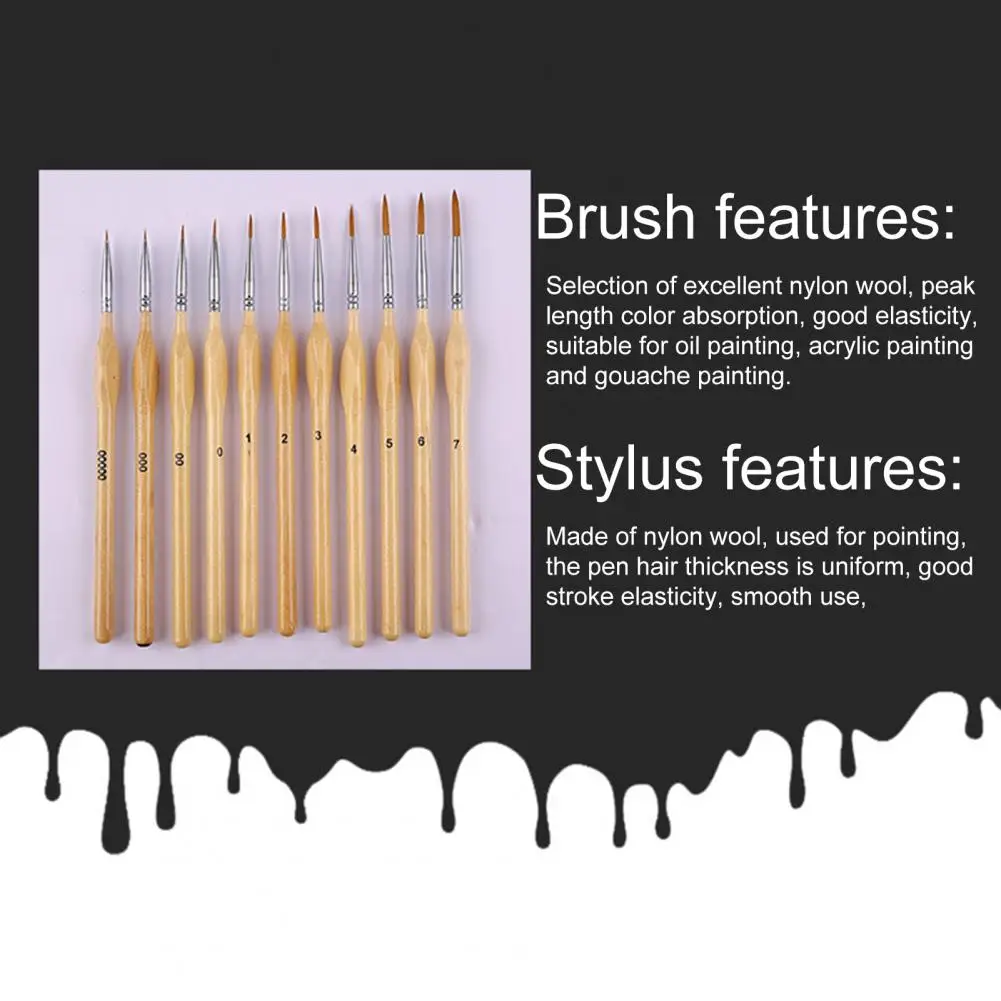 0000
000
00
0
1
2
3
4
5
6
7

Brush features:

Selection of excellent nylon wool, peak length color absorption, good elasticity, suitable for oil painting, acrylic painting and gouache painting.

Stylus features:

Made of nylon wool, used for pointing, the pen hair thickness is uniform, good stroke elasticity, smooth use,